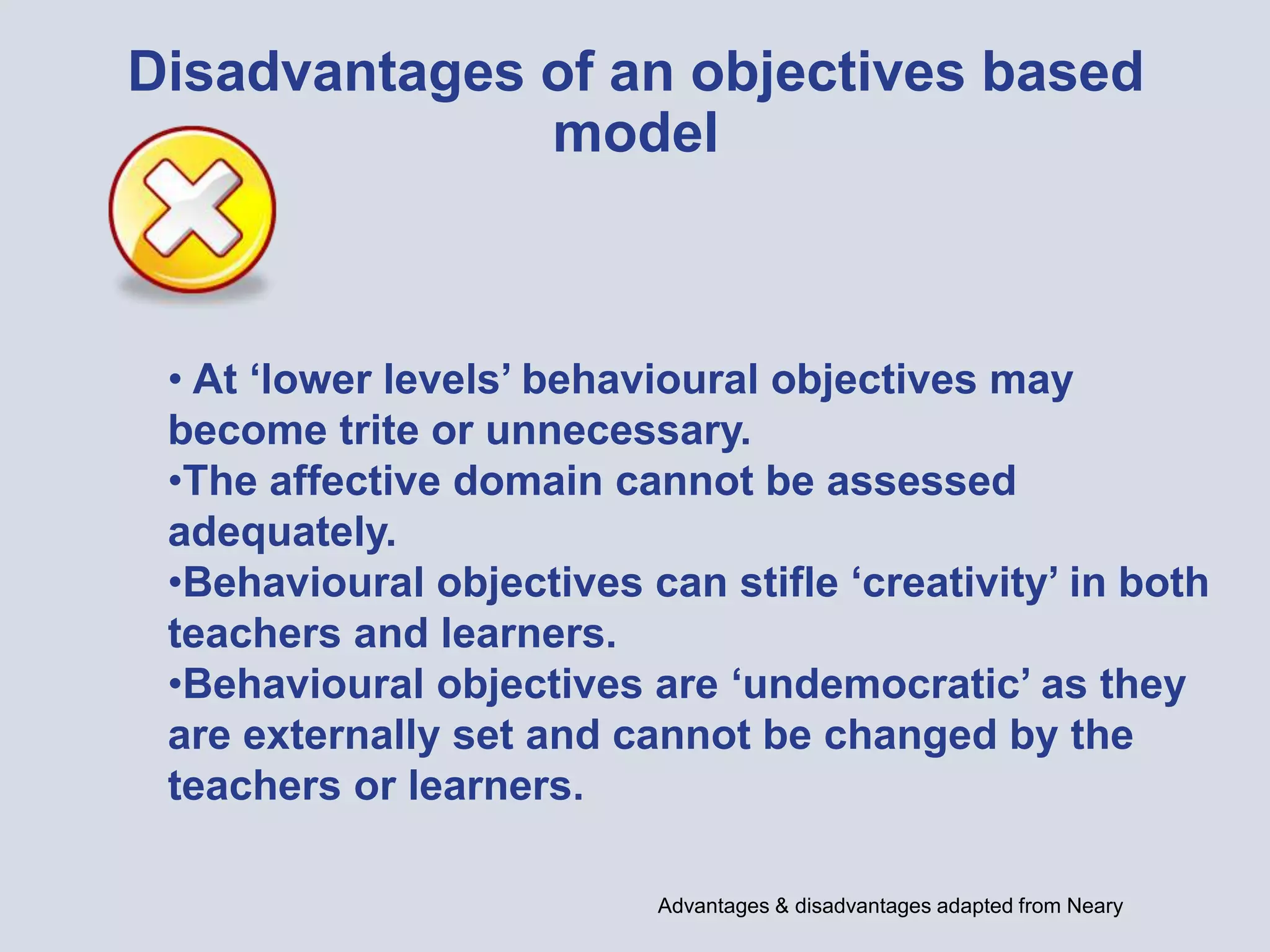 Disadvantages of an objectives based model

• At ‘lower levels’ behavioural objectives may become trite or unnecessary.
•The affective domain cannot be assessed adequately.
•Behavioural objectives can stifle ‘creativity’ in both teachers and learners.
•Behavioural objectives are ‘undemocratic’ as they are externally set and cannot be changed by the teachers or learners.

Advantages & disadvantages adapted from Neary